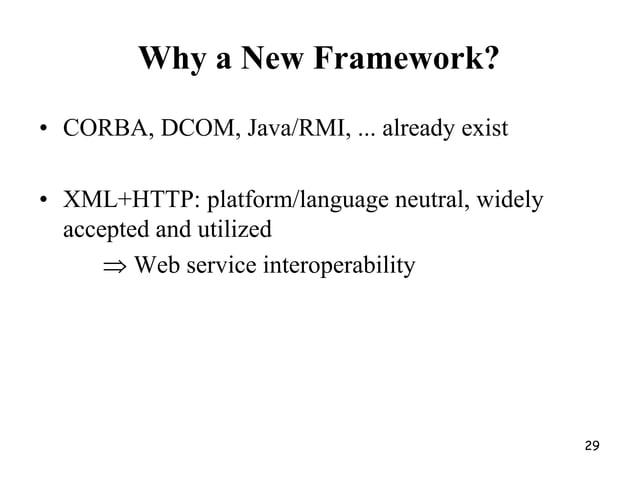 Why a New Framework?

• CORBA, DCOM, Java/RMI, ... already exist

• XML+HTTP: platform/language neutral, widely accepted and utilized

$\Rightarrow$ Web service interoperability

29